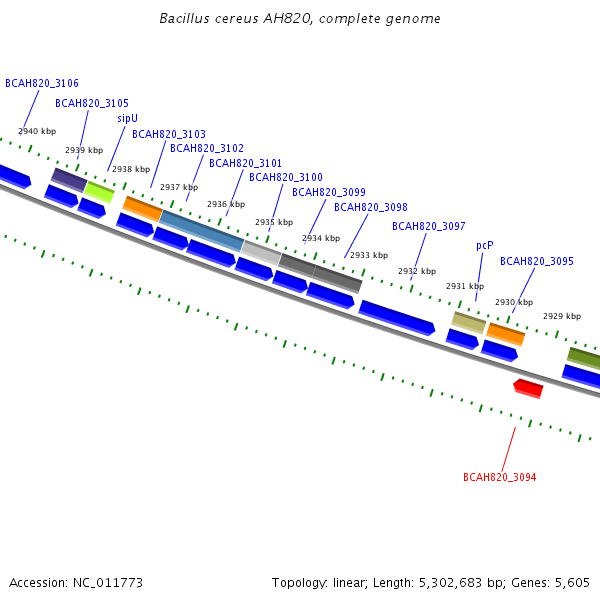 Bacillus cereus AH820, complete genome

BCAH820_3106
BCAH820_3105
sipU
BCAH820_3103
BCAH820_3102
BCAH820_3101
BCAH820_3100
BCAH820_3099
BCAH820_3098
BCAH820_3097
pcP
BCAH820_3095

2940 kbp
2939 kbp
2938 kbp
2937 kbp
2936 kbp
2935 kbp
2934 kbp
2933 kbp
2932 kbp
2931 kbp
2930 kbp
2929 kbp

BCAH820_3094

Accession: NC_011773

Topology: linear; Length: 5,302,683 bp; Genes: 5,605